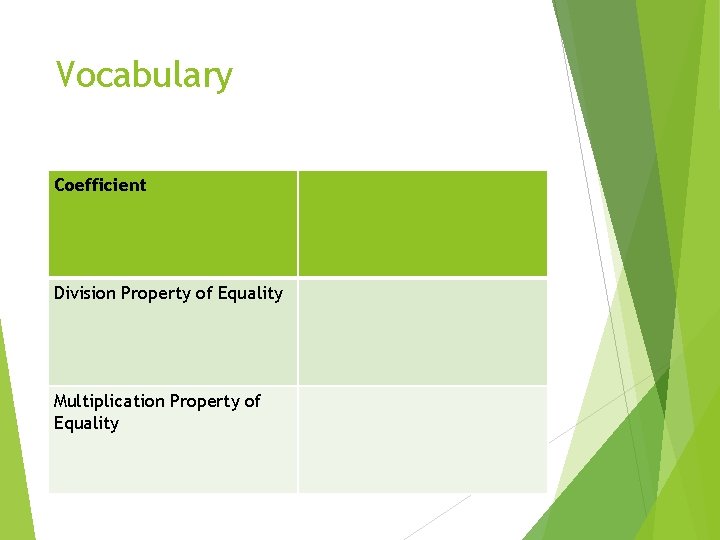 Vocabulary

| Coefficient | |
|---|---|
| Division Property of Equality | |
| Multiplication Property of Equality | |